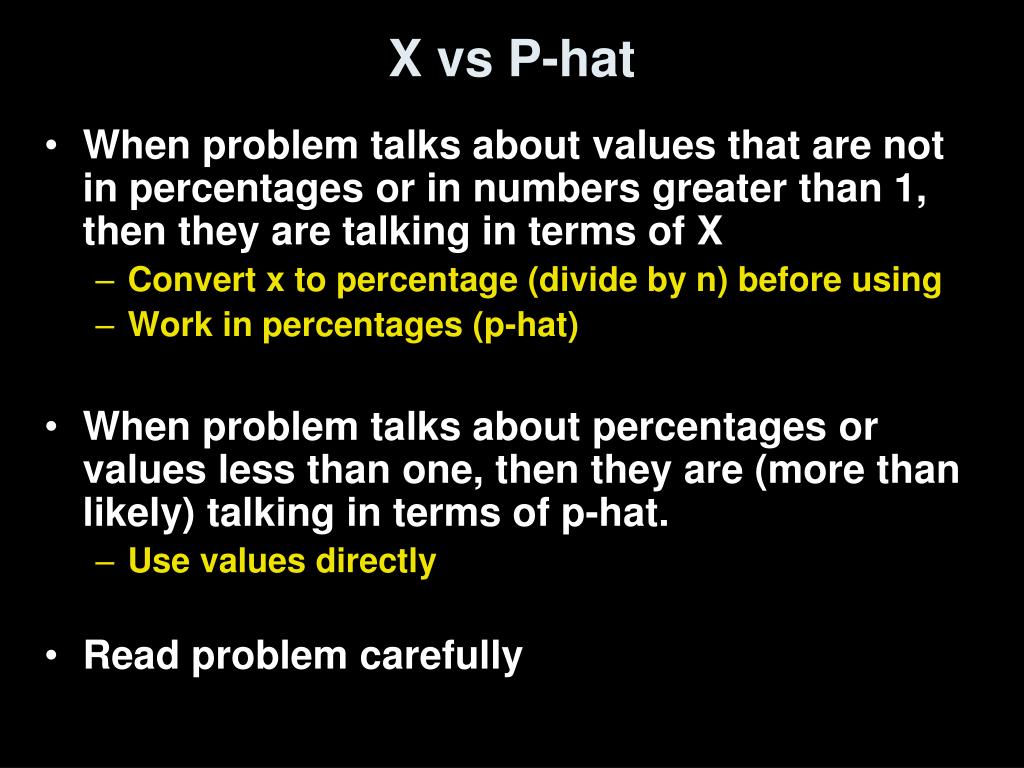 X vs P-hat

• When problem talks about values that are not in percentages or in numbers greater than 1, then they are talking in terms of X
– Convert x to percentage (divide by n) before using
– Work in percentages (p-hat)

• When problem talks about percentages or values less than one, then they are (more than likely) talking in terms of p-hat.
– Use values directly

• Read problem carefully